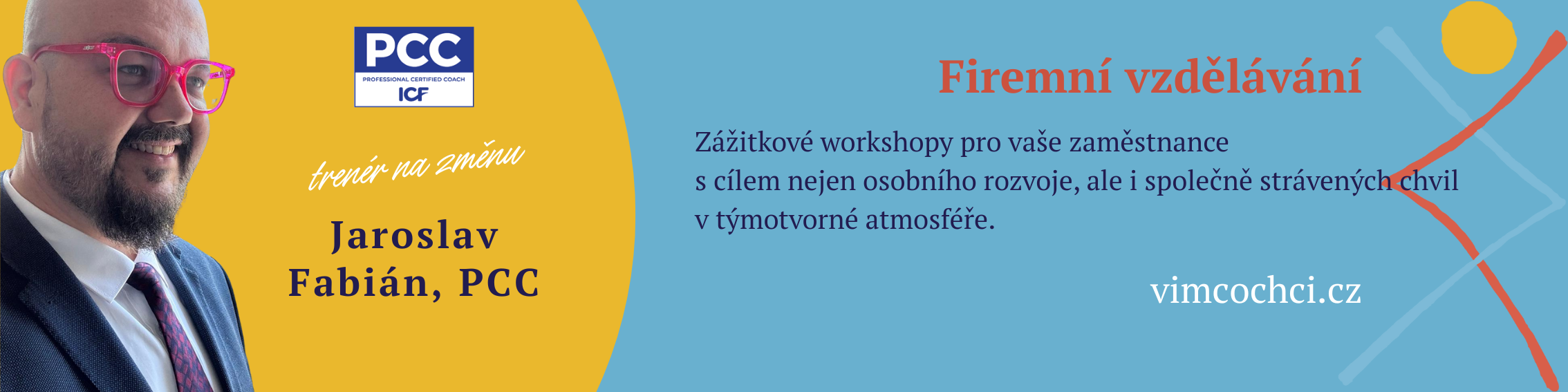 PCC
PROFESSIONAL CERTIFIED COACH
ICF

trenér na změnu

Jaroslav Fabián, PCC

Firemní vzdělávání

Zážitkové workshopy pro vaše zaměstnance s cílem nejen osobního rozvoje, ale i společně strávených chvil v týmotvorné atmosféře.

vimcochci.cz